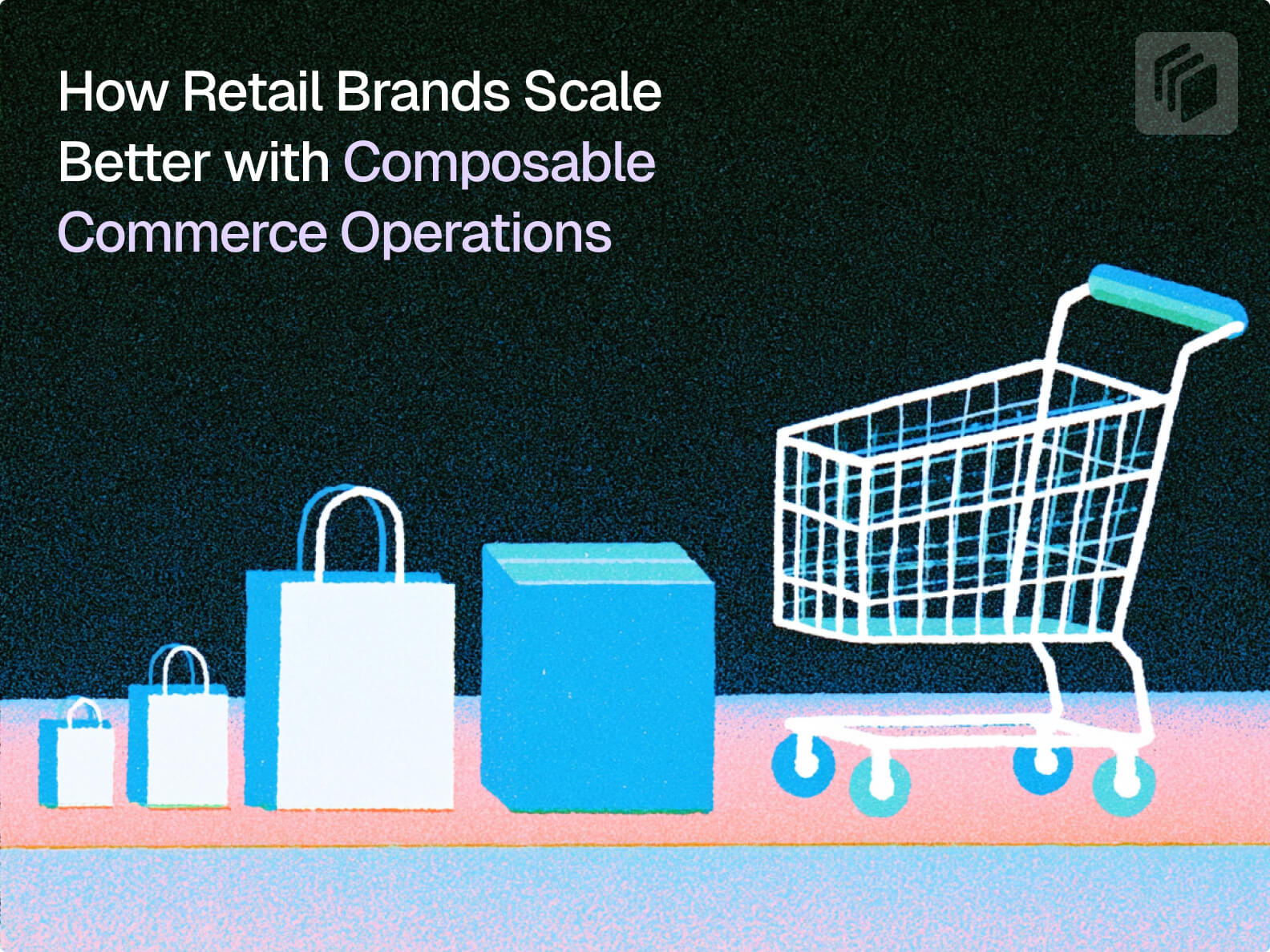 How Retail Brands Scale Better with Composable Commerce Operations